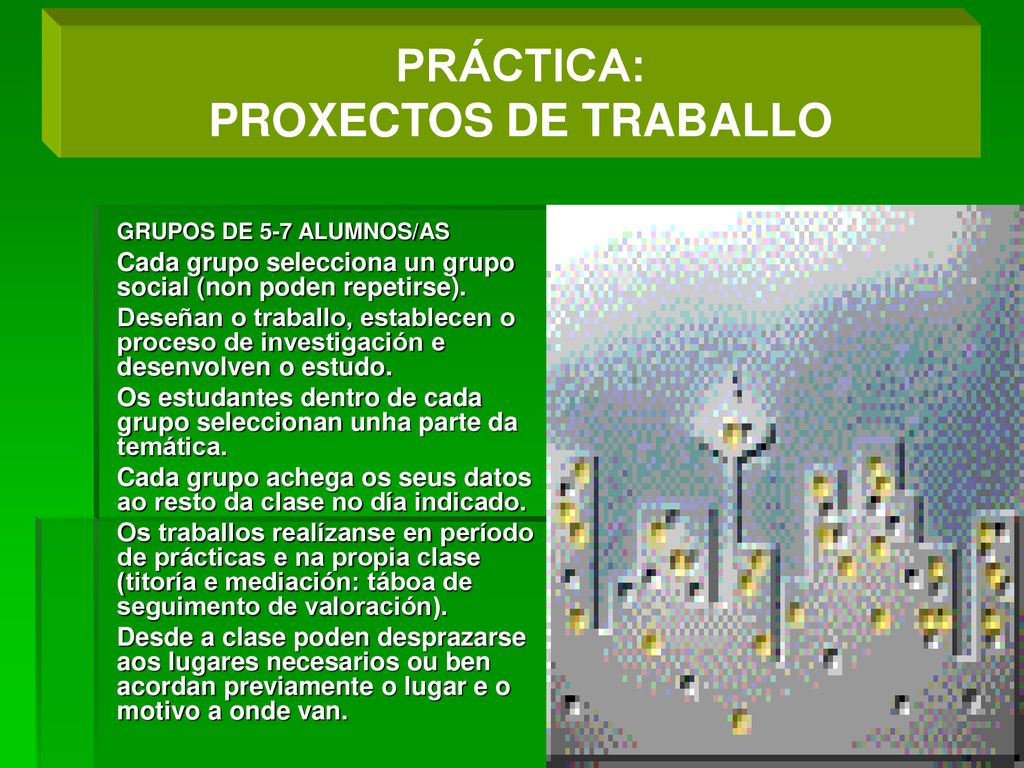 PRÁCTICA:
PROXECTOS DE TRABALLO

GRUPOS DE 5-7 ALUMNOS/AS

Cada grupo selecciona un grupo social (non poden repetirse).

Deseñan o traballo, establecen o proceso de investigación e desenvolven o estudo.

Os estudantes dentro de cada grupo seleccionan unha parte da temática.

Cada grupo achega os seus datos ao resto da clase no día indicado.

Os traballos realízanse en período de prácticas e na propia clase (titoría e mediación: táboa de seguimento de valoración).

Desde a clase poden desprazarse aos lugares necesarios ou ben acordan previamente o lugar e o motivo a onde van.